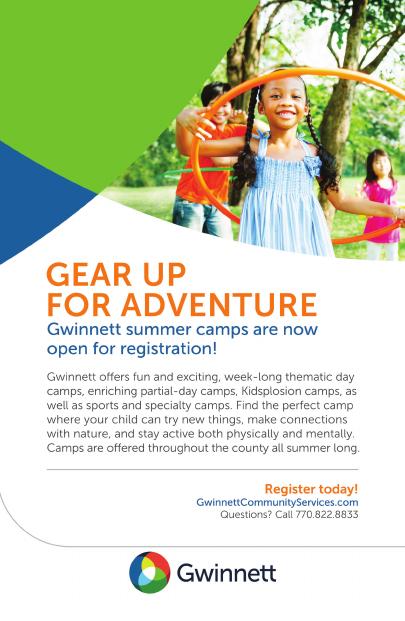 GEAR UP FOR ADVENTURE

Gwinnett summer camps are now open for registration!

Gwinnett offers fun and exciting, week-long thematic day camps, enriching partial-day camps, Kidsplosion camps, as well as sports and specialty camps. Find the perfect camp where your child can try new things, make connections with nature, and stay active both physically and mentally. Camps are offered throughout the county all summer long.

Register today!
GwinnettCommunityServices.com
Questions? Call 770.822.8833

Gwinnett